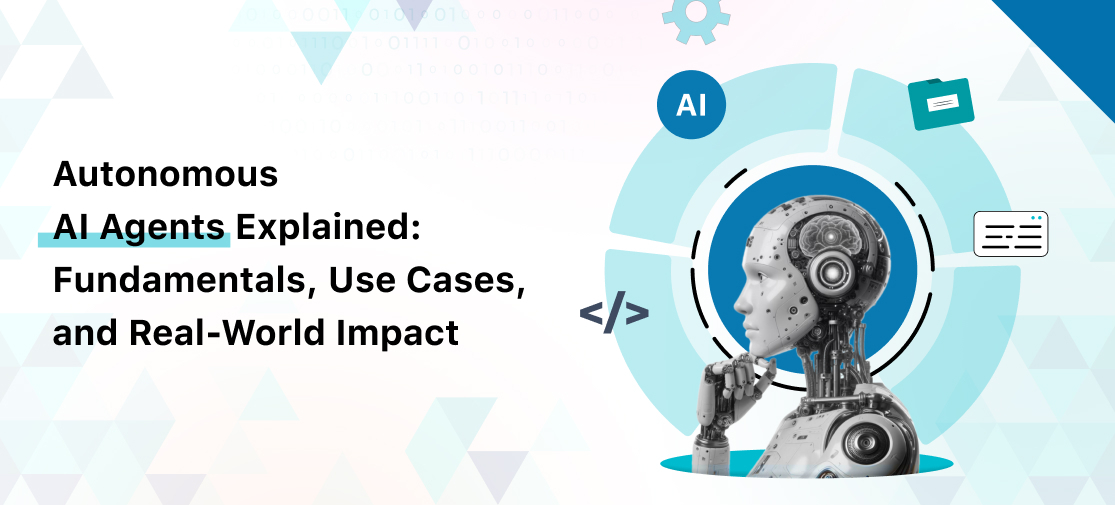 Autonomous
AI Agents Explained:
Fundamentals, Use Cases,
and Real-World Impact

AI

</>